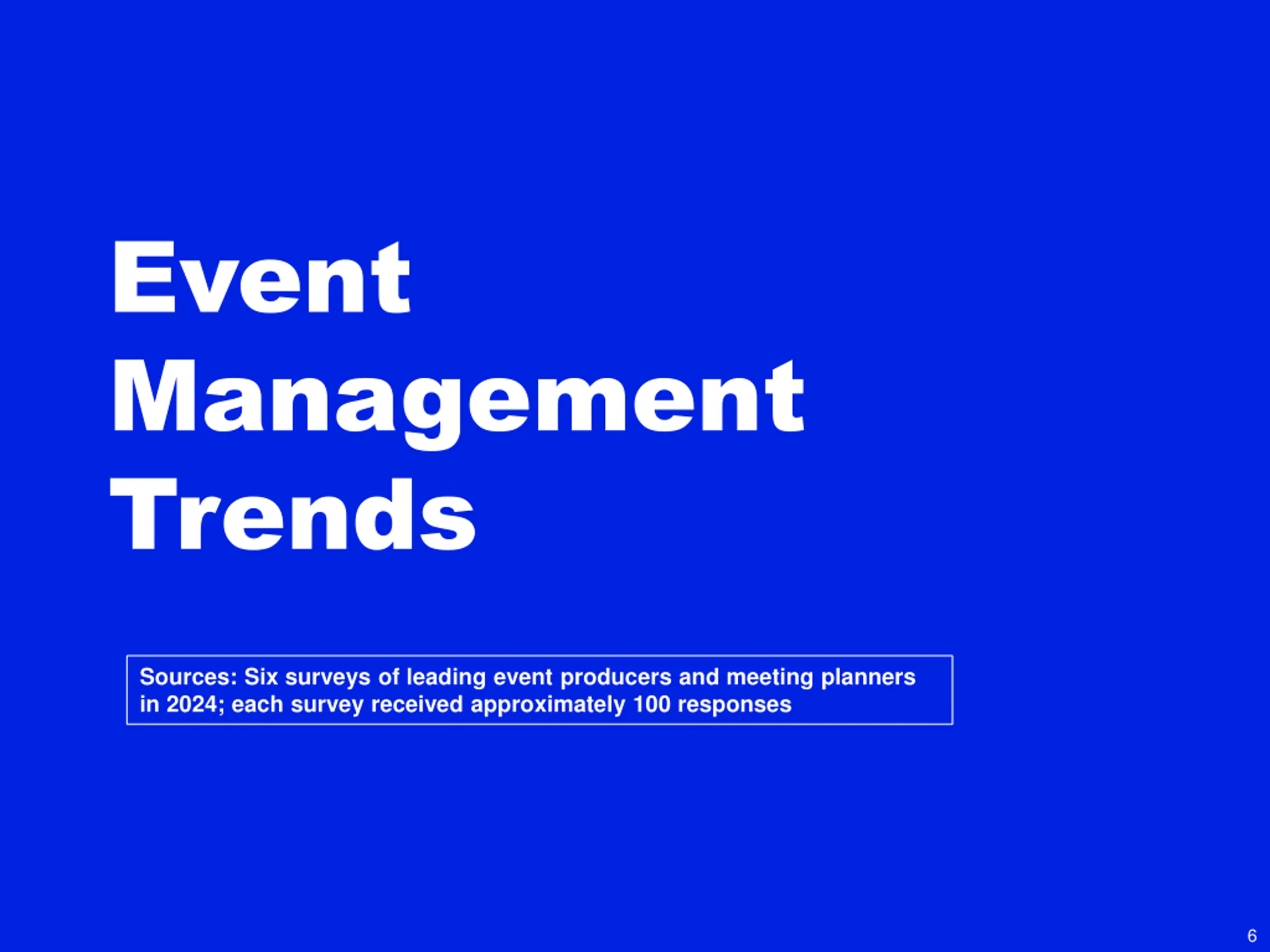 Event Management Trends

Sources: Six surveys of leading event producers and meeting planners in 2024; each survey received approximately 100 responses

6